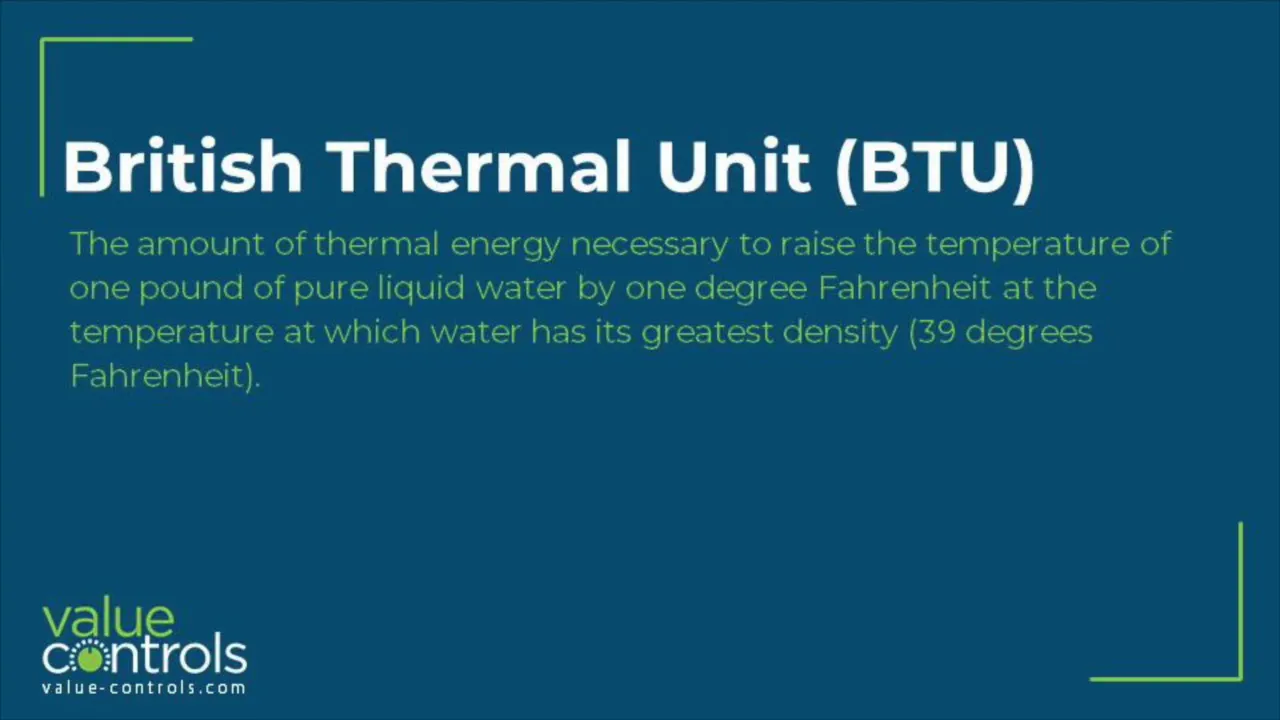 British Thermal Unit (BTU)

The amount of thermal energy necessary to raise the temperature of one pound of pure liquid water by one degree Fahrenheit at the temperature at which water has its greatest density (39 degrees Fahrenheit).

value
controls
value-controls.com